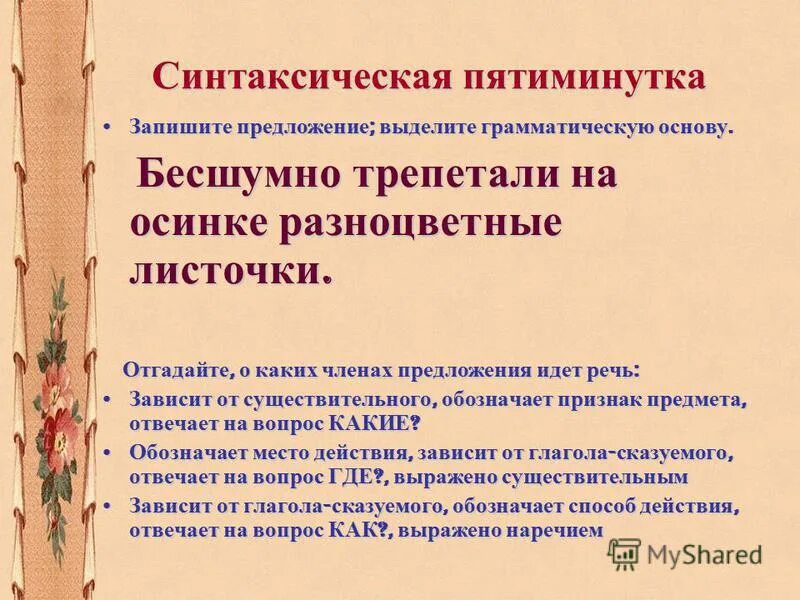 Синтаксическая пятиминутка

• Запишите предложение; выделите грамматическую основу.

Бесшумно трепетали на осинке разноцветные листочки.

Отгадайте, о каких членах предложения идет речь:

• Зависит от существительного, обозначает признак предмета, отвечает на вопрос КАКИЕ?
• Обозначает место действия, зависит от глагола-сказуемого, отвечает на вопрос ГДЕ?, выражено существительным
• Зависит от глагола-сказуемого, обозначает способ действия, отвечает на вопрос КАК?, выражено наречием

MyShared